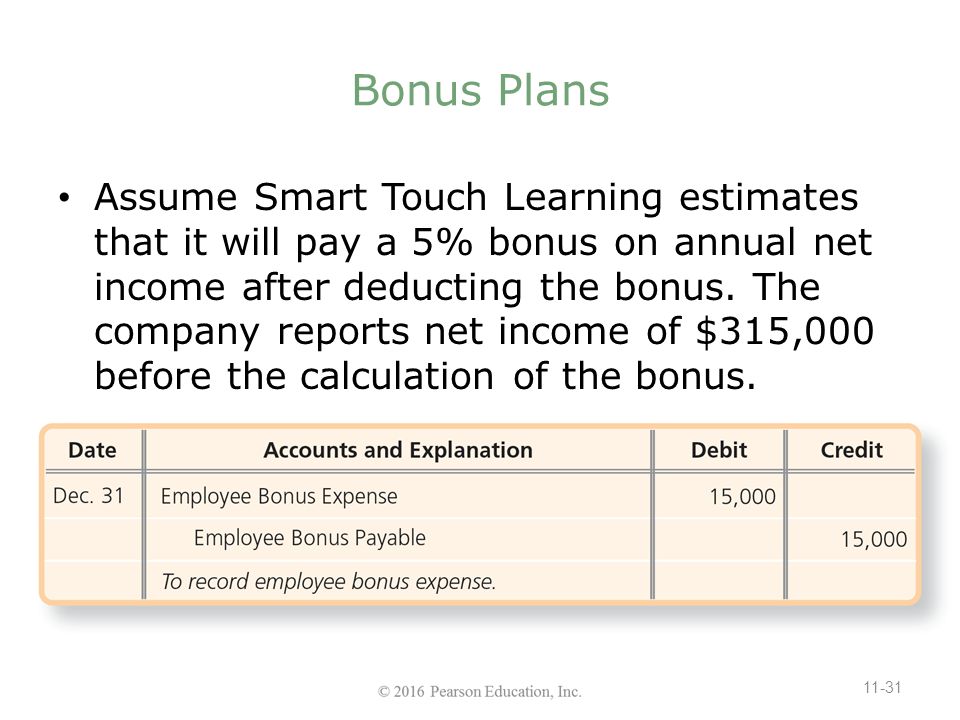 Bonus Plans

• Assume Smart Touch Learning estimates that it will pay a 5% bonus on annual net income after deducting the bonus. The company reports net income of $315,000 before the calculation of the bonus.

| Date | Accounts and Explanation | Debit | Credit |
|---|---|---|---|
| Dec. 31 | Employee Bonus Expense | 15,000 | |
| | Employee Bonus Payable | | 15,000 |
| | To record employee bonus expense. | | |

© 2016 Pearson Education, Inc.

11-31